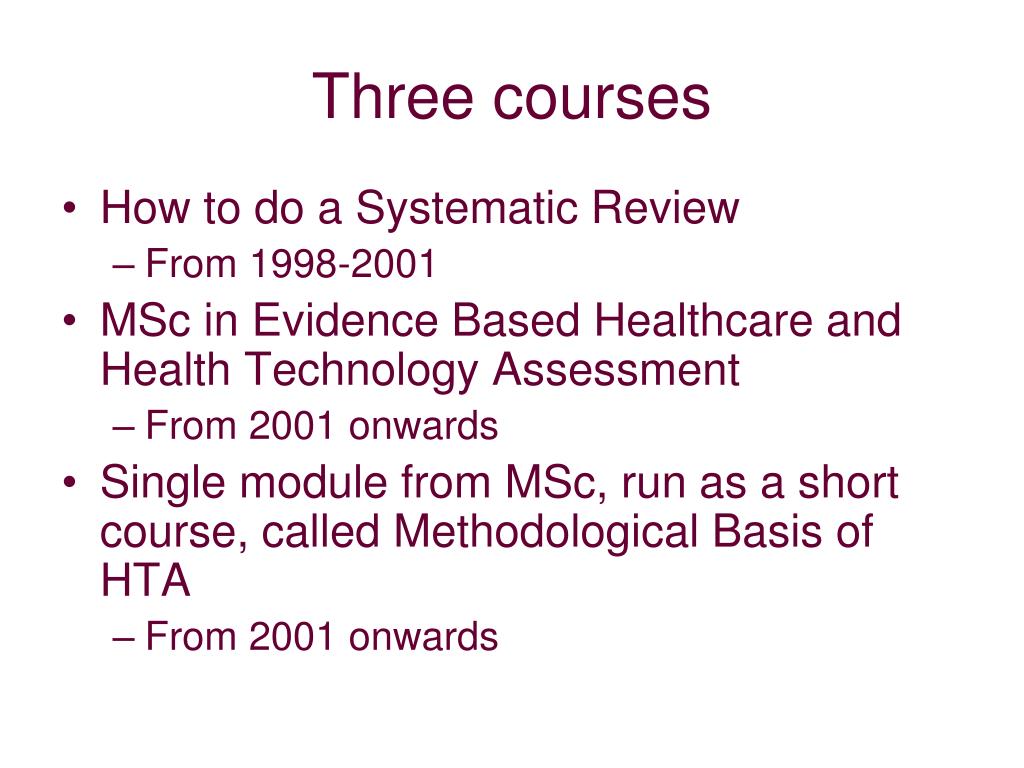 Three courses

• How to do a Systematic Review
– From 1998-2001
• MSc in Evidence Based Healthcare and Health Technology Assessment
– From 2001 onwards
• Single module from MSc, run as a short course, called Methodological Basis of HTA
– From 2001 onwards